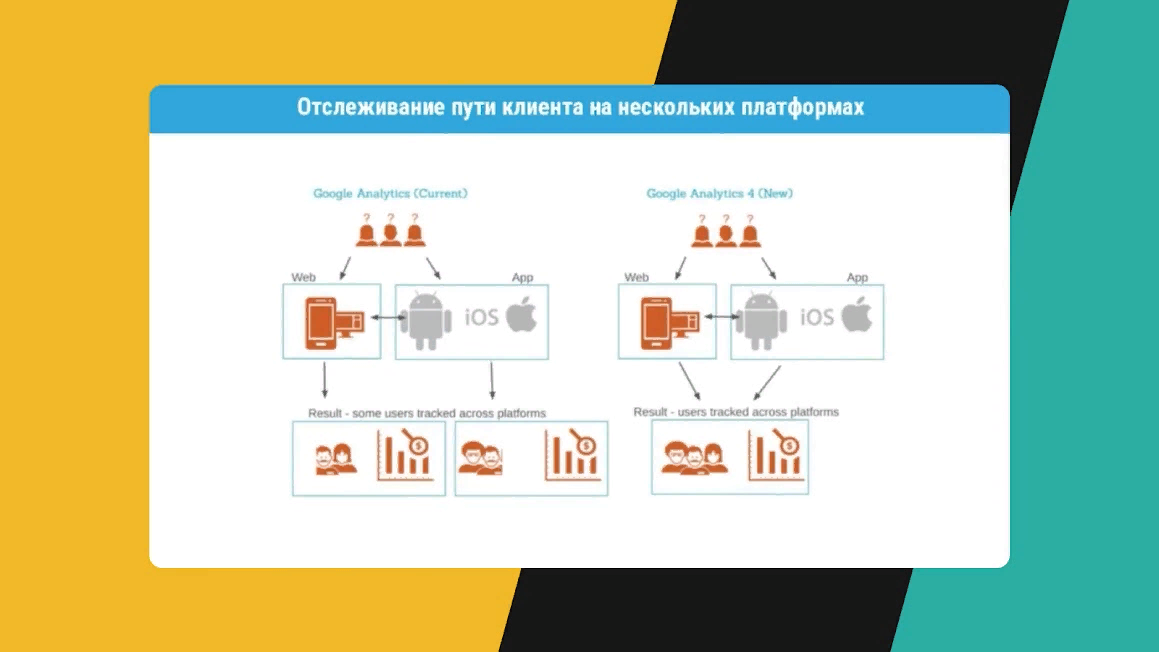 Отслеживание пути клиента на нескольких платформах

Google Analytics (Current)

? ? ?

Web

App

iOS

Result - some users tracked across platforms

$

$

Google Analytics 4 (New)

? ? ?

Web

App

iOS

Result - users tracked across platforms

$